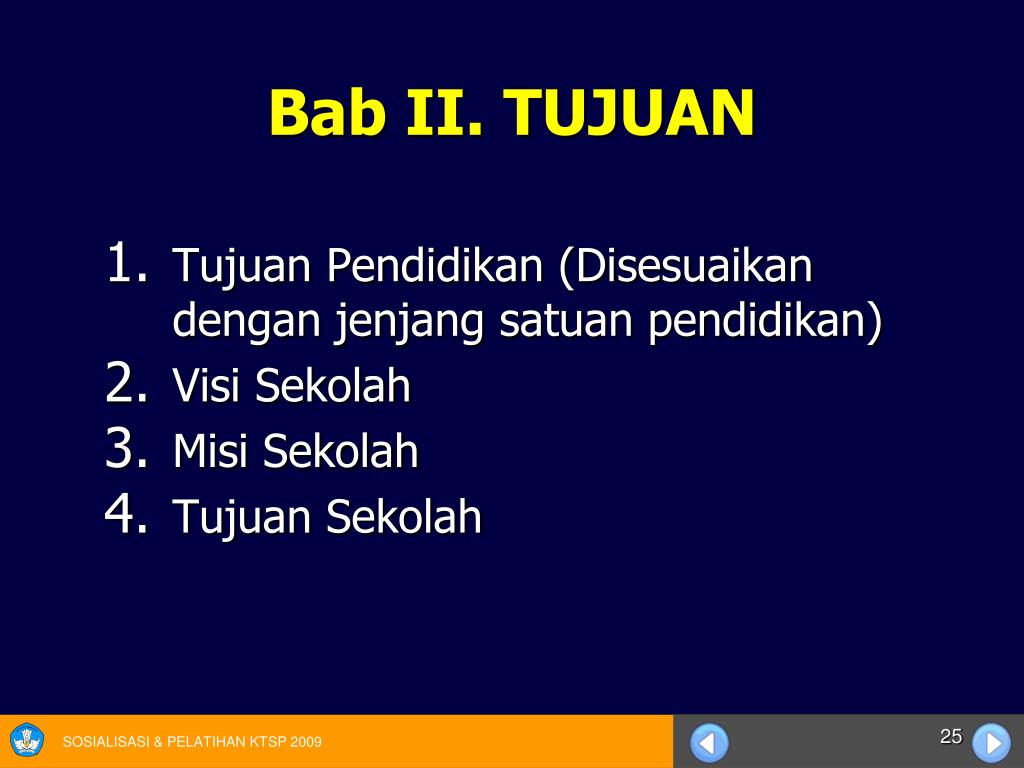 Bab II. TUJUAN

1. Tujuan Pendidikan (Disesuaikan dengan jenjang satuan pendidikan)
2. Visi Sekolah
3. Misi Sekolah
4. Tujuan Sekolah

SOSIALISASI & PELATIHAN KTSP 2009

25